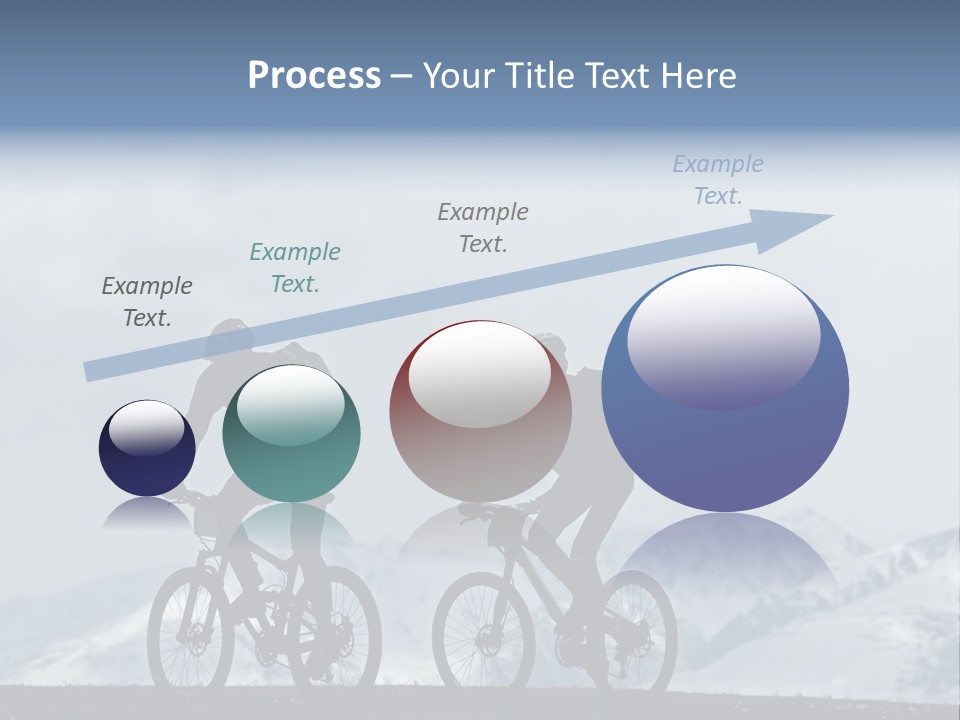 Process – Your Title Text Here

Example Text.

Example Text.

Example Text.

Example Text.